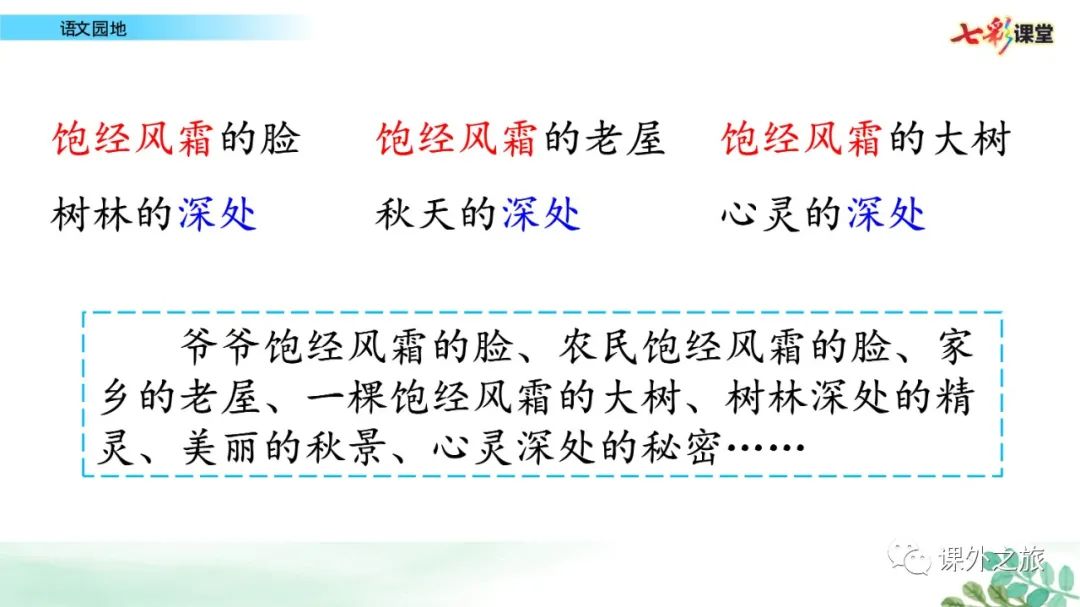 语文园地

七彩课堂

饱经风霜的脸　饱经风霜的老屋　饱经风霜的大树

树林的深处　秋天的深处　心灵的深处

爷爷饱经风霜的脸、农民饱经风霜的脸、家乡的老屋、一棵饱经风霜的大树、树林深处的精灵、美丽的秋景、心灵深处的秘密……

课外之旅